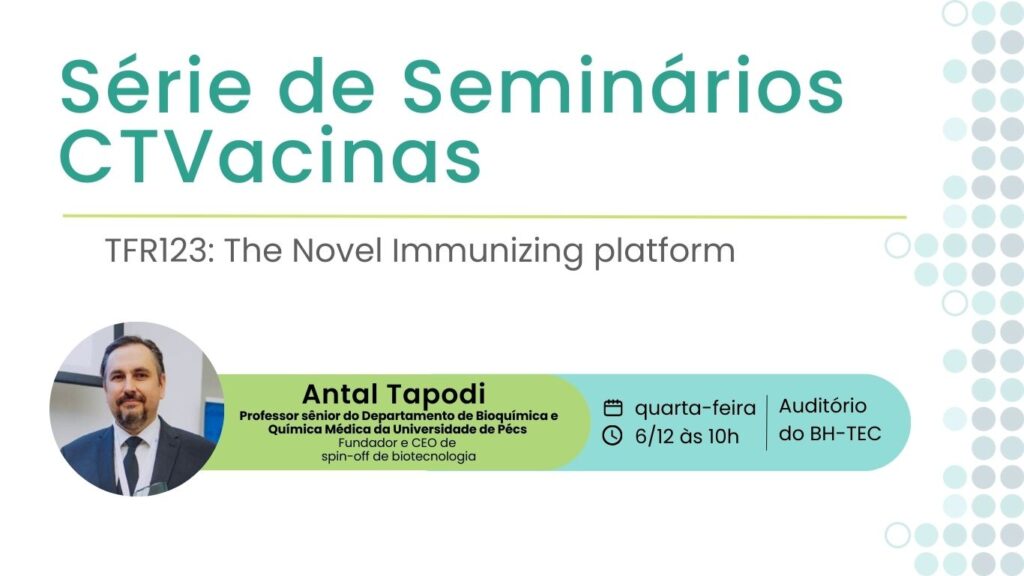 Série de Seminários CTVacinas

TFR123: The Novel Immunizing platform

Antal Tapodi
Professor sênior do Departamento de Bioquímica e Química Médica da Universidade de Pécs
Fundador e CEO de spin-off de biotecnologia

quarta-feira
6/12 às 10h

Auditório do BH-TEC